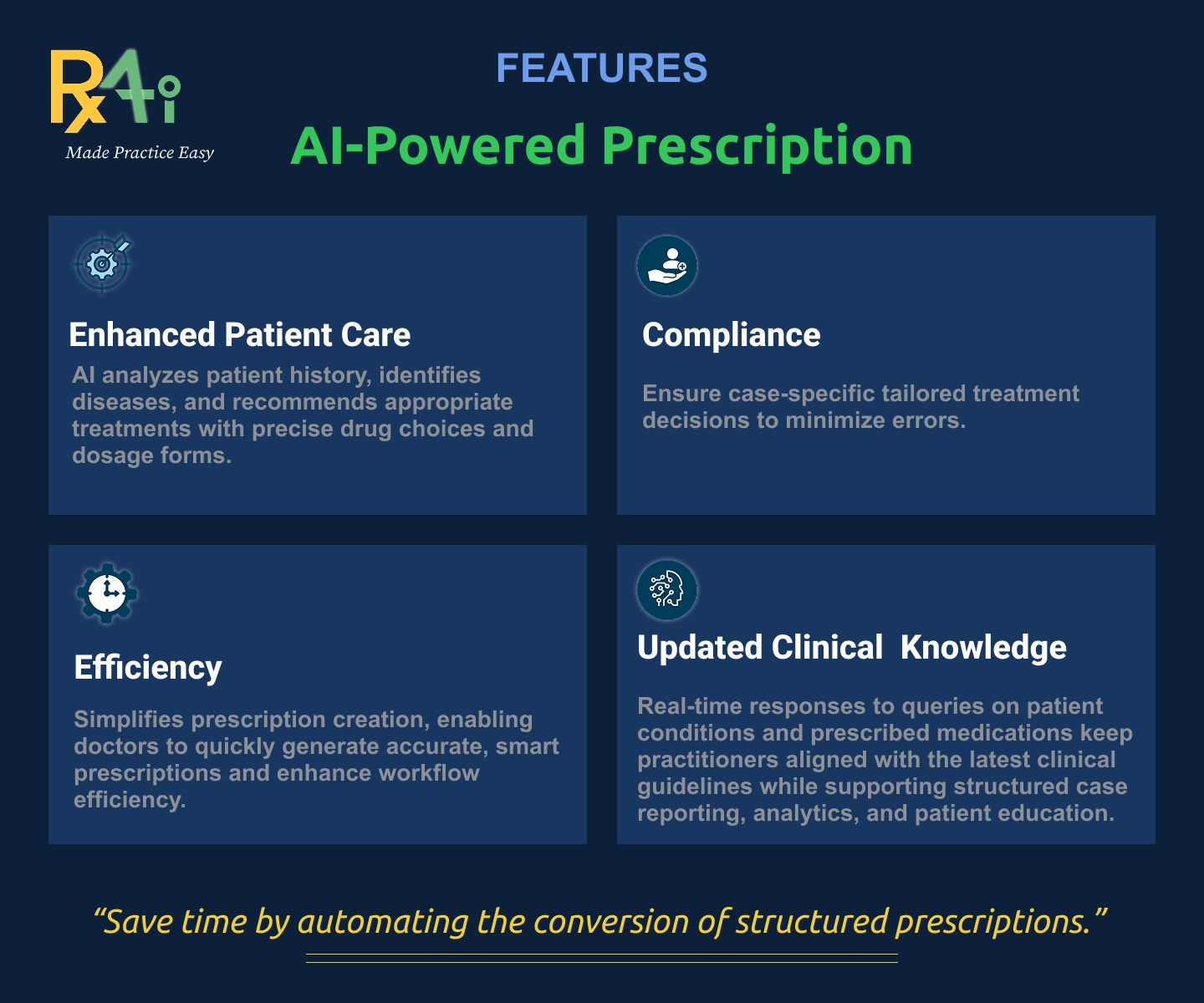 Rx4i
Made Practice Easy

FEATURES

AI-Powered Prescription

Enhanced Patient Care

AI analyzes patient history, identifies diseases, and recommends appropriate treatments with precise drug choices and dosage forms.

Compliance

Ensure case-specific tailored treatment decisions to minimize errors.

Efficiency

Simplifies prescription creation, enabling doctors to quickly generate accurate, smart prescriptions and enhance workflow efficiency.

Updated Clinical Knowledge

Real-time responses to queries on patient conditions and prescribed medications keep practitioners aligned with the latest clinical guidelines while supporting structured case reporting, analytics, and patient education.

“Save time by automating the conversion of structured prescriptions.”